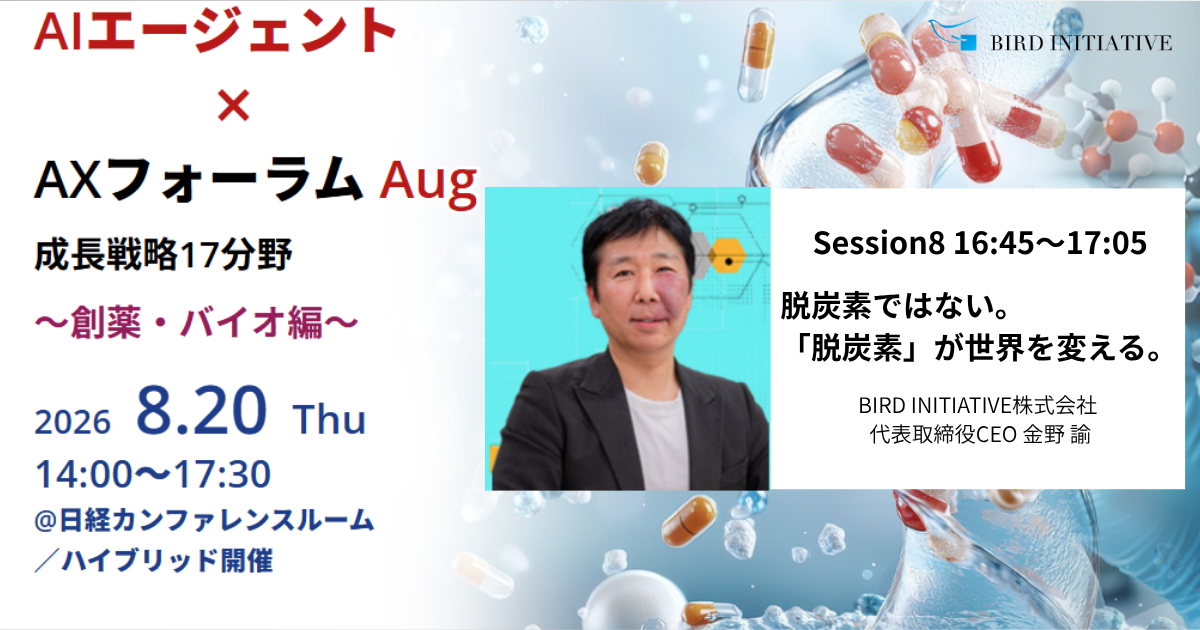 AIエージェント
×
AXフォーラム Aug

成長戦略17分野
〜創薬・バイオ編〜

2026 8.20 Thu
14:00〜17:30
@日経カンファレンスルーム
／ハイブリッド開催

BIRD INITIATIVE

Session8 16:45〜17:05

脱炭素ではない。
「脱炭素」が世界を変える。

BIRD INITIATIVE株式会社
代表取締役CEO 金野 諭